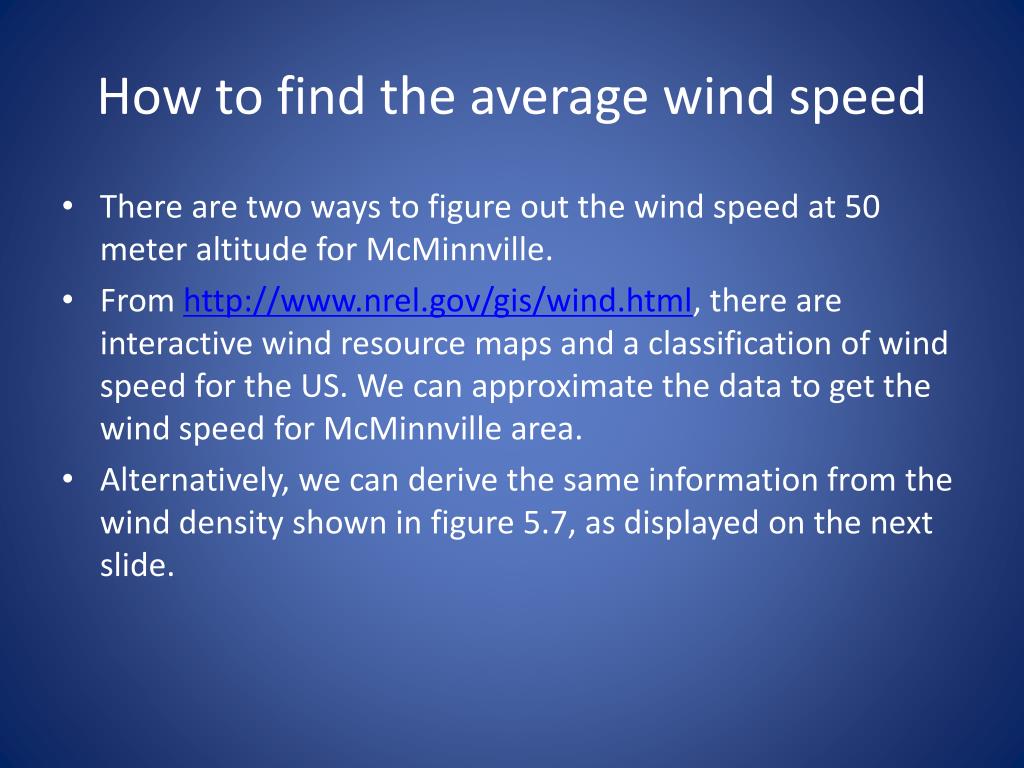 How to find the average wind speed

• There are two ways to figure out the wind speed at 50 meter altitude for McMinnville.

• From http://www.nrel.gov/gis/wind.html, there are interactive wind resource maps and a classification of wind speed for the US. We can approximate the data to get the wind speed for McMinnville area.

• Alternatively, we can derive the same information from the wind density shown in figure 5.7, as displayed on the next slide.